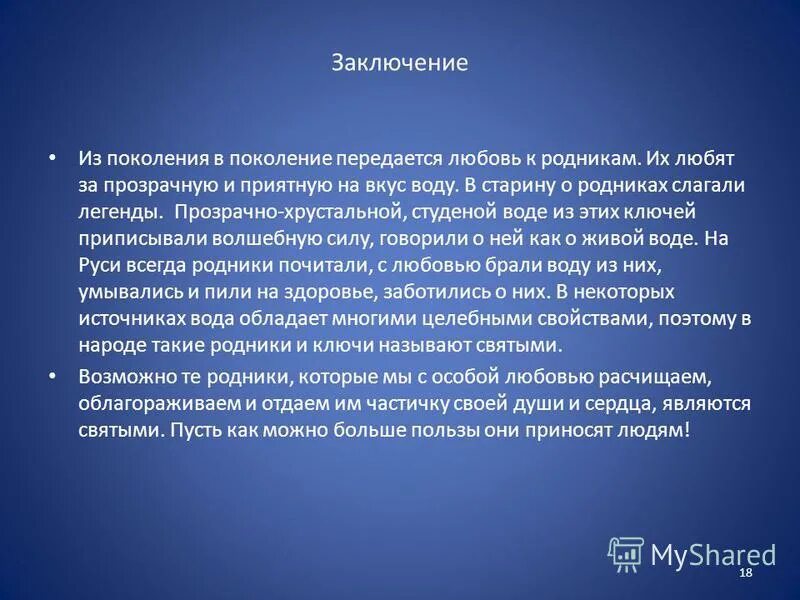 Заключение

• Из поколения в поколение передается любовь к родникам. Их любят за прозрачную и приятную на вкус воду. В старину о родниках слагали легенды. Прозрачно-хрустальной, студеной воде из этих ключей приписывали волшебную силу, говорили о ней как о живой воде. На Руси всегда родники почитали, с любовью брали воду из них, умывались и пили на здоровье, заботились о них. В некоторых источниках вода обладает многими целебными свойствами, поэтому в народе такие родники и ключи называют святыми.

• Возможно те родники, которые мы с особой любовью расчищаем, облагораживаем и отдаем им частичку своей души и сердца, являются святыми. Пусть как можно больше пользы они приносят людям!

MyShared

18